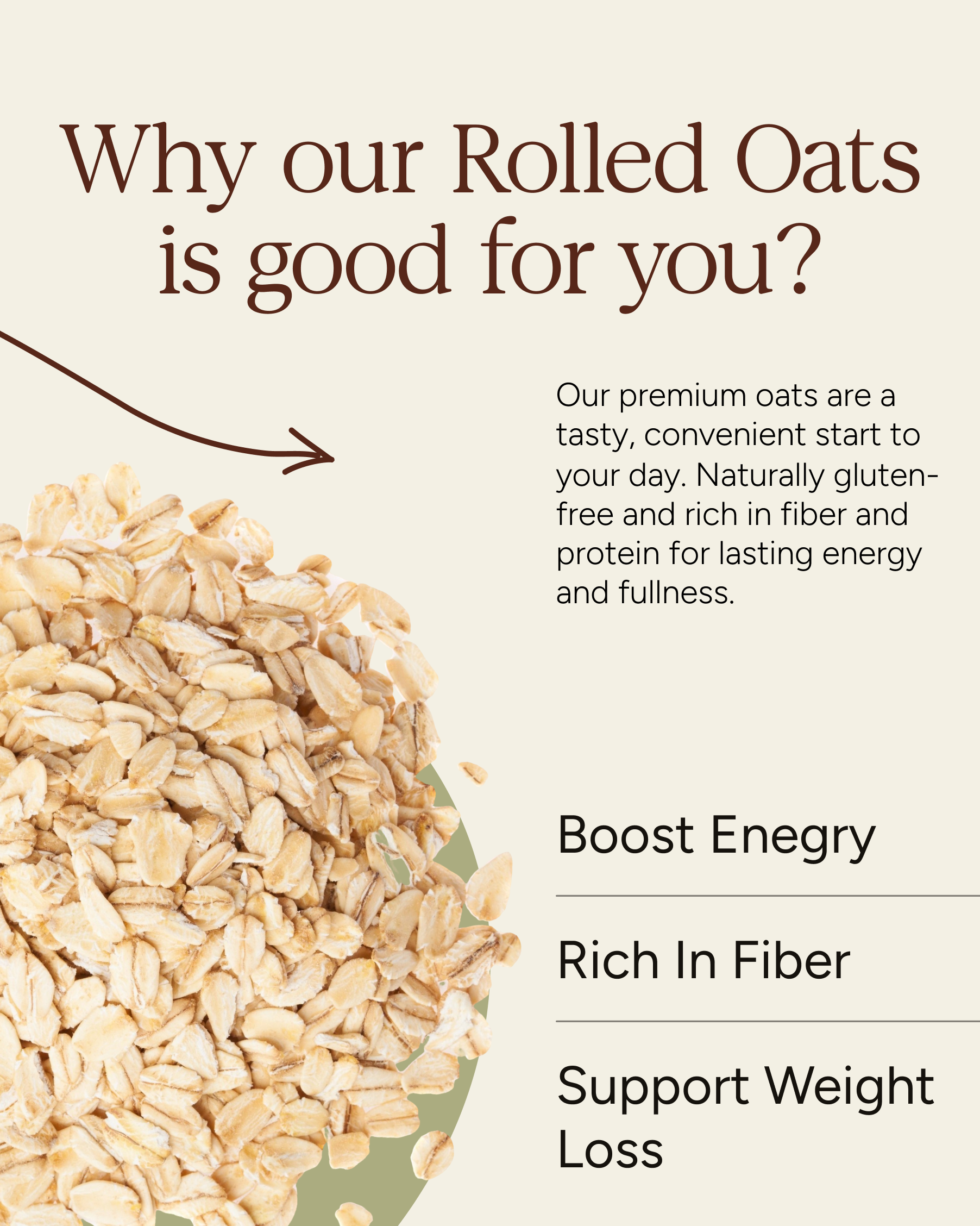 Why our Rolled Oats is good for you?

Our premium oats are a tasty, convenient start to your day. Naturally gluten-free and rich in fiber and protein for lasting energy and fullness.

Boost Enegry

Rich In Fiber

Support Weight Loss